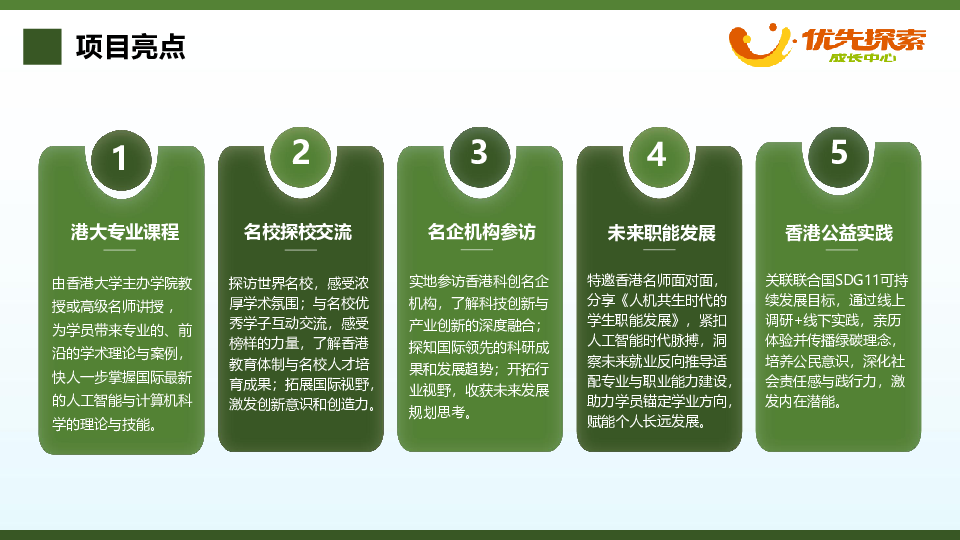 项目亮点

优先探索
成长中心

1
港大专业课程
由香港大学主办学院教授或高级名师讲授，为学员带来专业的、前沿的学术理论与案例，快人一步掌握国际最新的人工智能与计算机科学的理论与技能。

2
名校探校交流
探访世界名校，感受浓厚学术氛围；与名校优秀学子互动交流，感受榜样的力量，了解香港教育体制与名校人才培育成果；拓展国际视野，激发创新意识和创造力。

3
名企机构参访
实地参访香港科创名企机构，了解科技创新与产业创新的深度融合；探知国际领先的科研成果和发展趋势；开拓行业视野，收获未来发展规划思考。

4
未来职能发展
特邀香港名师面对面，分享《人机共生时代的学生职能发展》，紧扣人工智能时代脉搏，洞察未来就业反向推导适配专业与职业能力建设，助力学员锚定学业方向，赋能个人长远发展。

5
香港公益实践
关联联合国SDG11可持续发展目标，通过线上调研+线下实践，亲历体验并传播绿碳理念，培养公民意识，深化社会责任感与践行力，激发内在潜能。